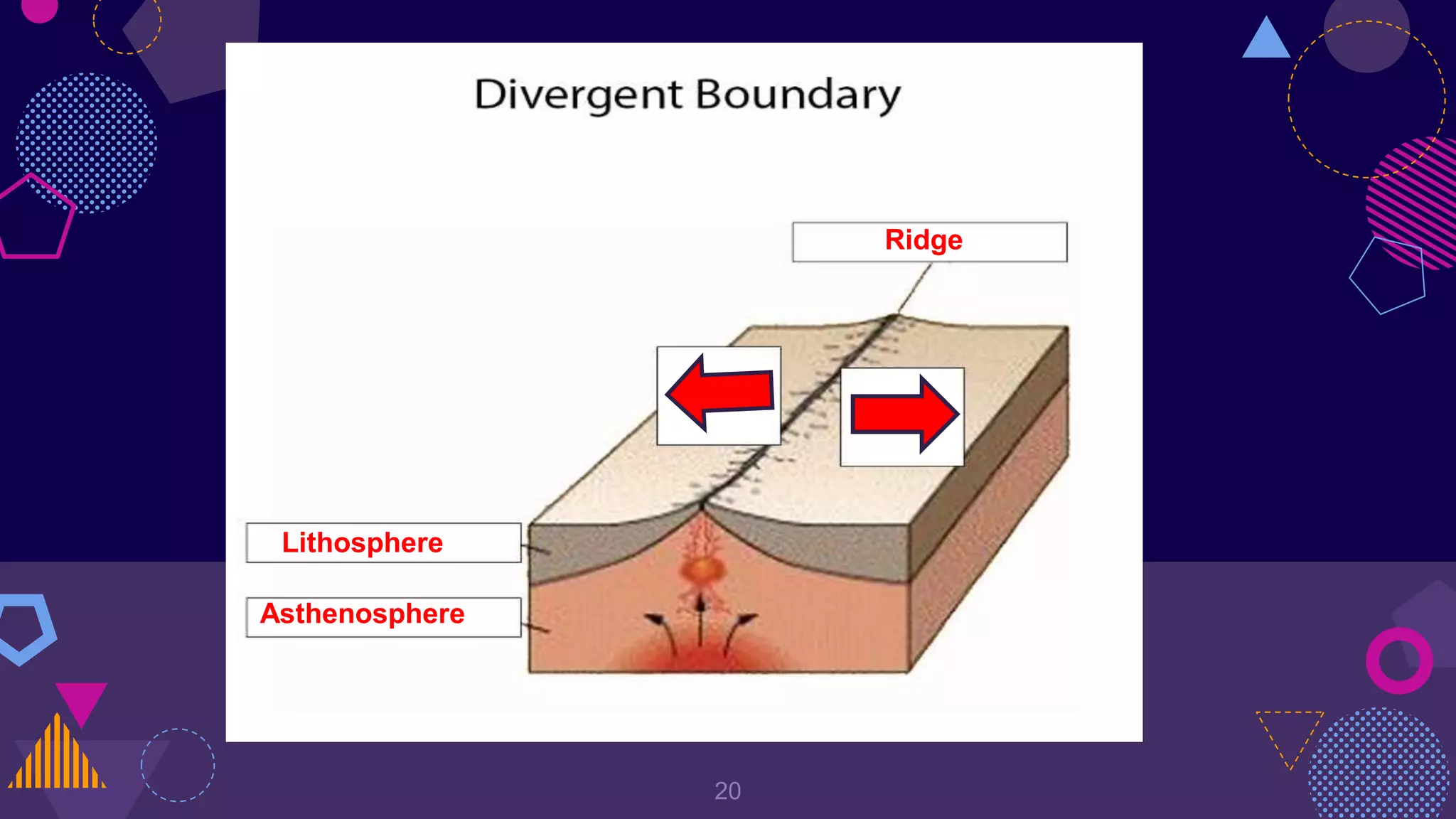 Divergent Boundary

Ridge

Lithosphere

Asthenosphere

20